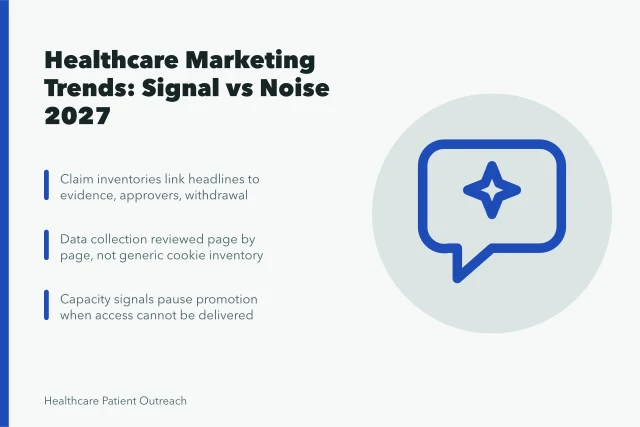 Healthcare Marketing Trends: Signal vs Noise 2027

Claim inventories link headlines to evidence, approvers, withdrawal

Data collection reviewed page by page, not generic cookie inventory

Capacity signals pause promotion when access cannot be delivered

Healthcare Patient Outreach